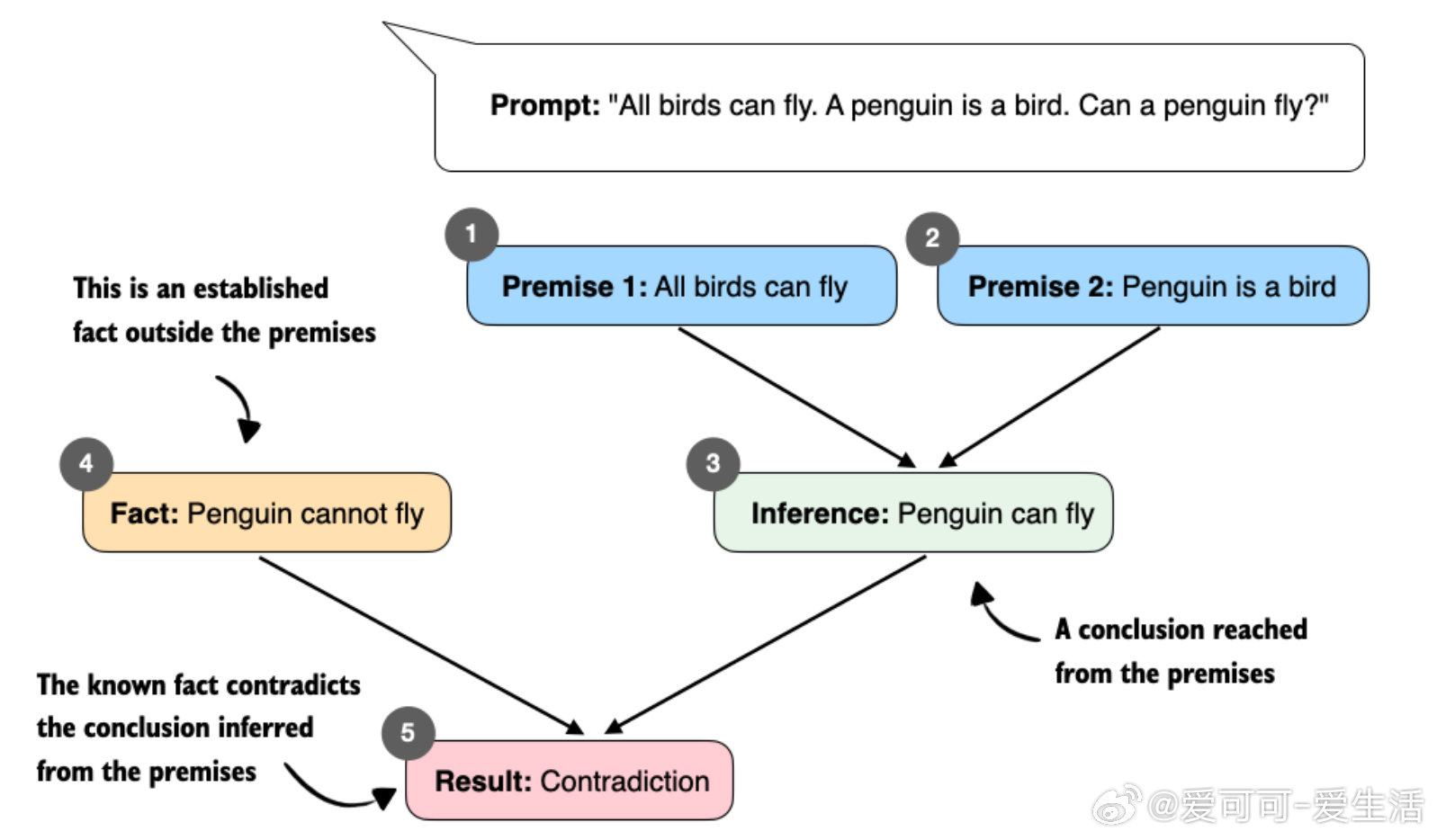 Prompt: "All birds can fly. A penguin is a bird. Can a penguin fly?"

1

Premise 1: All birds can fly

2

Premise 2: Penguin is a bird

This is an established fact outside the premises

4

Fact: Penguin cannot fly

3

Inference: Penguin can fly

A conclusion reached from the premises

The known fact contradicts the conclusion inferred from the premises

5

Result: Contradiction

@爱可可-爱生活